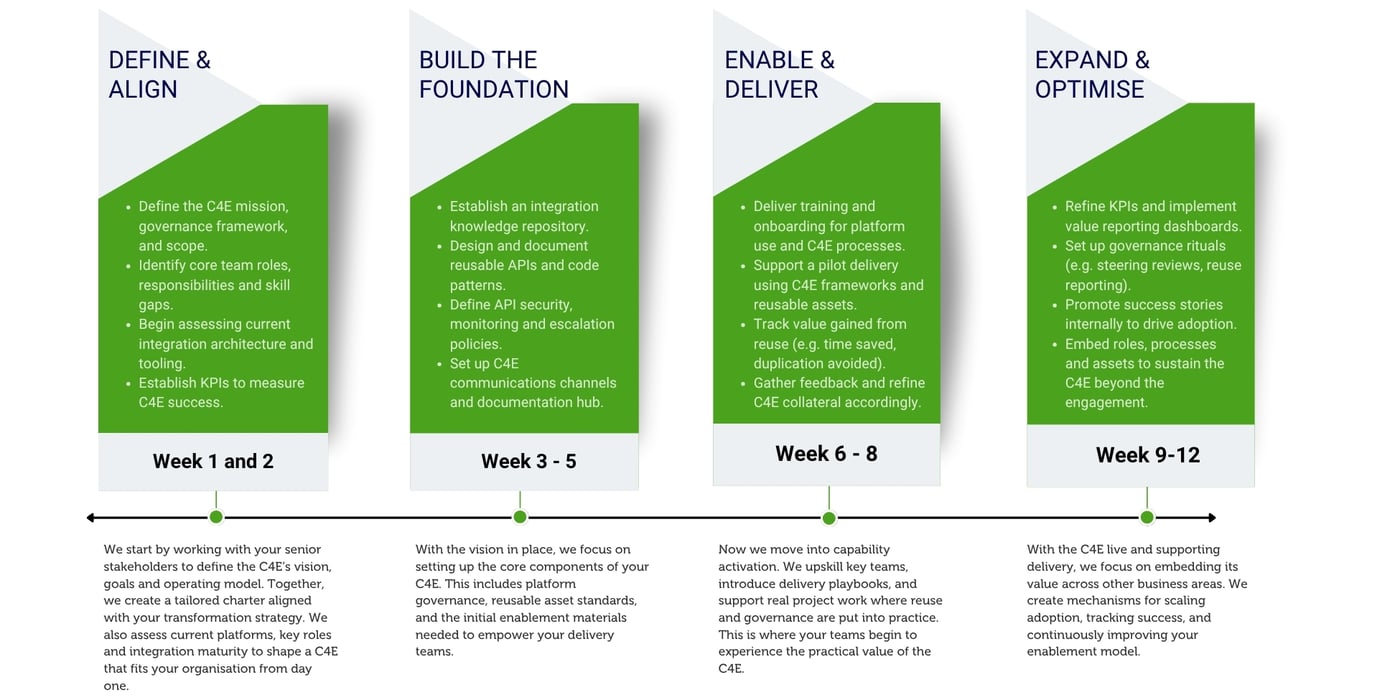 DEFINE & ALIGN

- Define the C4E mission, governance framework, and scope.
- Identify core team roles, responsibilities and skill gaps.
- Begin assessing current integration architecture and tooling.
- Establish KPIs to measure C4E success.

Week 1 and 2

We start by working with your senior stakeholders to define the C4E's vision, goals and operating model. Together, we create a tailored charter aligned with your transformation strategy. We also assess current platforms, key roles and integration maturity to shape a C4E that fits your organisation from day one.

BUILD THE FOUNDATION

- Establish an integration knowledge repository.
- Design and document reusable APIs and code patterns.
- Define API security, monitoring and escalation policies.
- Set up C4E communications channels and documentation hub.

Week 3 - 5

With the vision in place, we focus on setting up the core components of your C4E. This includes platform governance, reusable asset standards, and the initial enablement materials needed to empower your delivery teams.

ENABLE & DELIVER

- Deliver training and onboarding for platform use and C4E processes.
- Support a pilot delivery using C4E frameworks and reusable assets.
- Track value gained from reuse (e.g. time saved, duplication avoided).
- Gather feedback and refine C4E collateral accordingly.

Week 6 - 8

Now we move into capability activation. We upskill key teams, introduce delivery playbooks, and support real project work where reuse and governance are put into practice. This is where your teams begin to experience the practical value of the C4E.

EXPAND & OPTIMISE

- Refine KPIs and implement value reporting dashboards.
- Set up governance rituals (e.g. steering reviews, reuse reporting).
- Promote success stories internally to drive adoption.
- Embed roles, processes and assets to sustain the C4E beyond the engagement.

Week 9-12

With the C4E live and supporting delivery, we focus on embedding its value across other business areas. We create mechanisms for scaling adoption, tracking success, and continuously improving your enablement model.